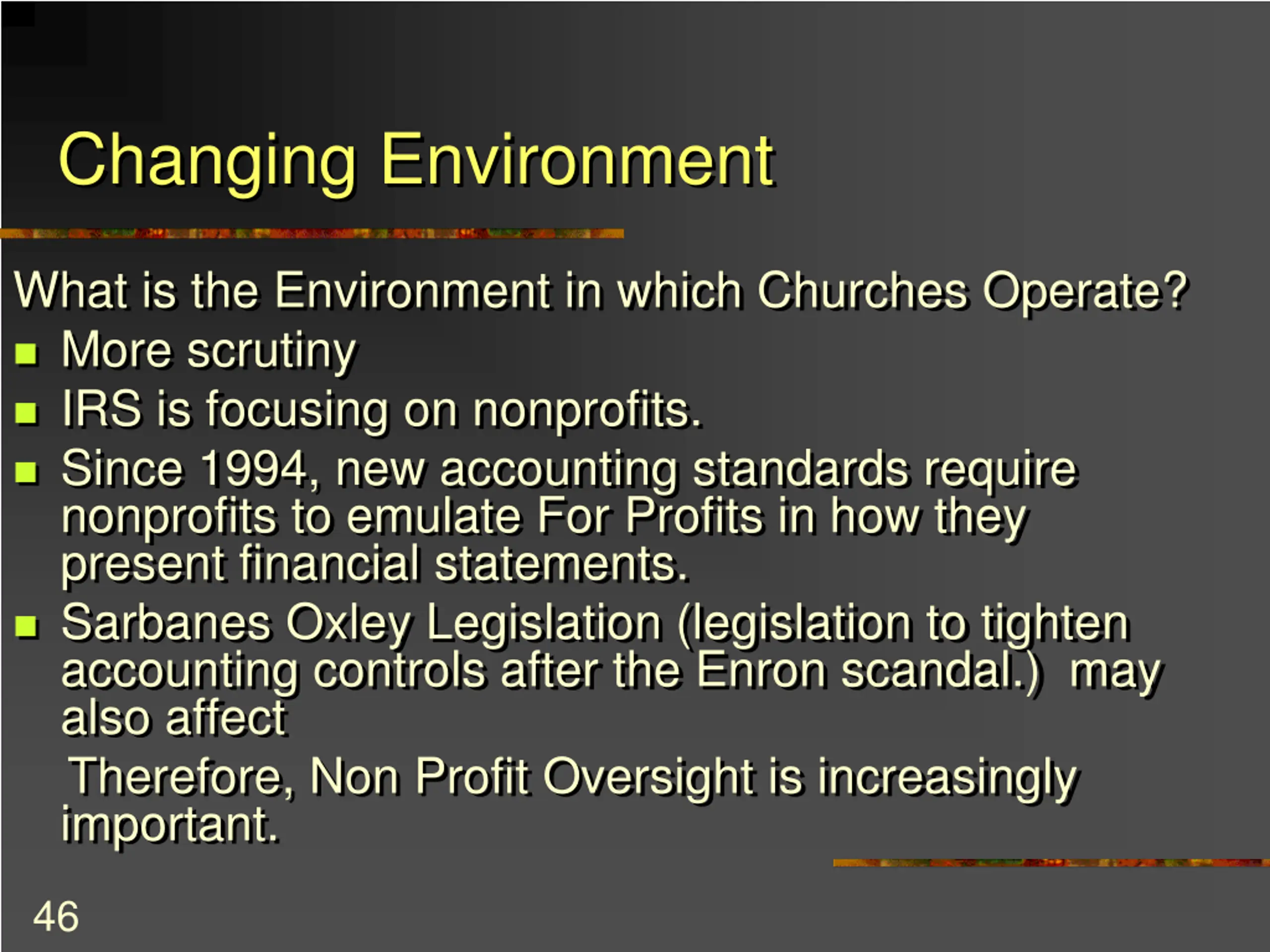 Changing Environment

What is the Environment in which Churches Operate?

- More scrutiny
- IRS is focusing on nonprofits.
- Since 1994, new accounting standards require nonprofits to emulate For Profits in how they present financial statements.
- Sarbanes Oxley Legislation (legislation to tighten accounting controls after the Enron scandal.) may also affect

Therefore, Non Profit Oversight is increasingly important.

46